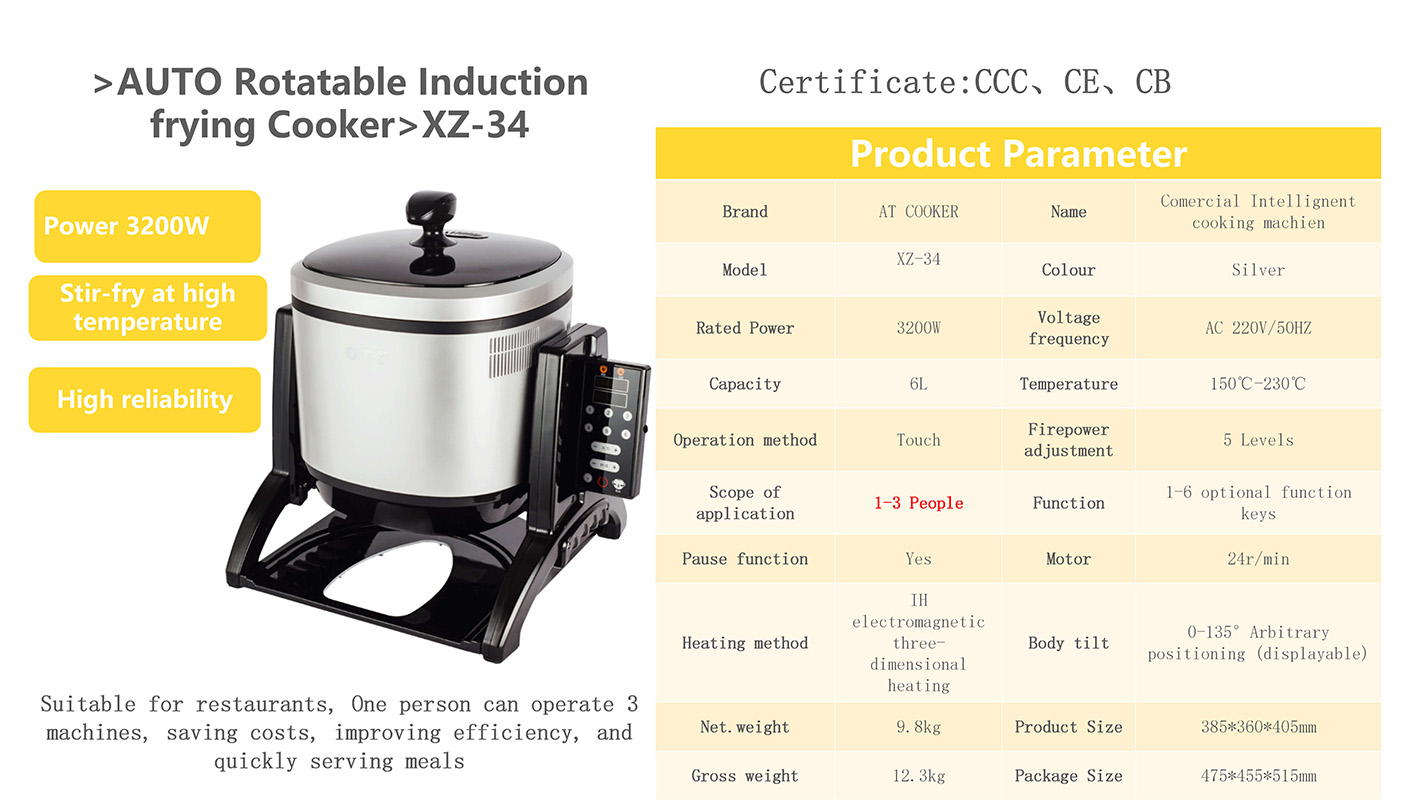 >AUTO Rotatable Induction frying Cooker>XZ-34

Power 3200W

Stir-fry at high temperature

High reliability

Suitable for restaurants, One person can operate 3 machines, saving costs, improving efficiency, and quickly serving meals

Certificate:CCC、CE、CB

Product Parameter

| Brand | AT COOKER | Name | Comercial Intelligent cooking machien |
|---|---|---|---|
| Model | XZ-34 | Colour | Silver |
| Rated Power | 3200W | Voltage frequency | AC 220V/50HZ |
| Capacity | 6L | Temperature | 150℃-230℃ |
| Operation method | Touch | Firepower adjustment | 5 Levels |
| Scope of application | 1-3 People | Function | 1-6 optional function keys |
| Pause function | Yes | Motor | 24r/min |
| Heating method | IH electromagnetic three-dimensional heating | Body tilt | 0-135° Arbitrary positioning (displayable) |
| Net.weight | 9.8kg | Product Size | 385*360*405mm |
| Gross weight | 12.3kg | Package Size | 475*455*515mm |